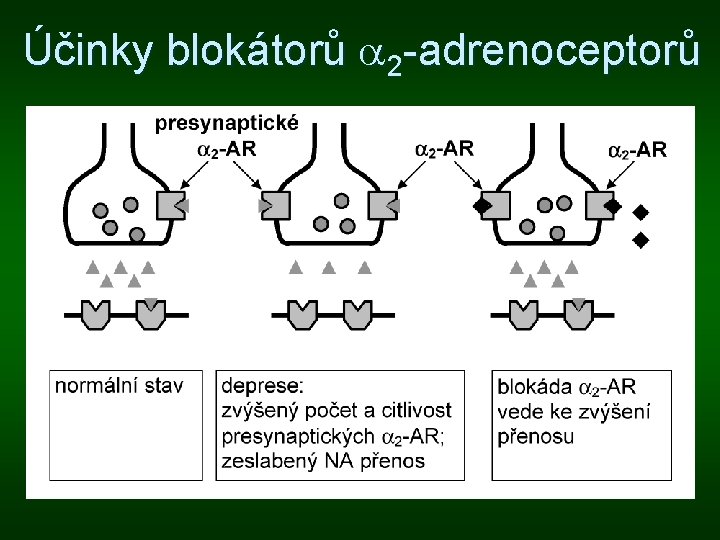 Účinky blokátorů $\alpha_2$-adrenoceptorů

presynaptické $\alpha_2$-AR

$\alpha_2$-AR

$\alpha_2$-AR

normální stav

deprese:
zvýšený počet a citlivost presynaptických $\alpha_2$-AR;
zeslabený NA přenos

blokáda $\alpha_2$-AR vede ke zvýšení přenosu